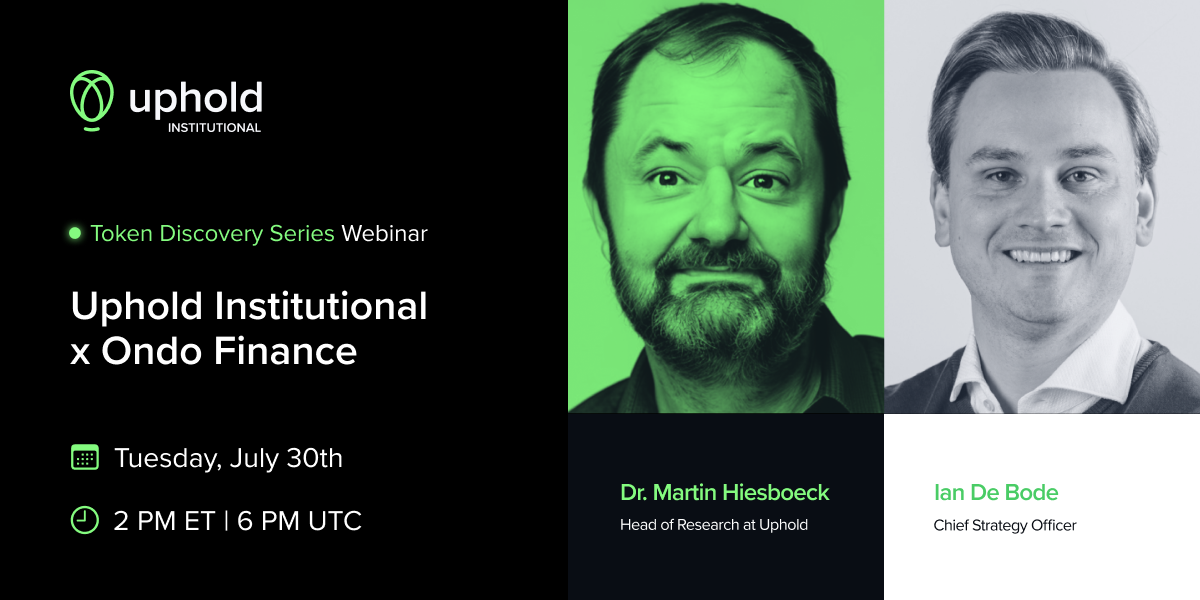 uphold
INSTITUTIONAL

Token Discovery Series Webinar

Uphold Institutional x Ondo Finance

Tuesday, July 30th

2 PM ET | 6 PM UTC

Dr. Martin Hiesboeck
Head of Research at Uphold

Ian De Bode
Chief Strategy Officer